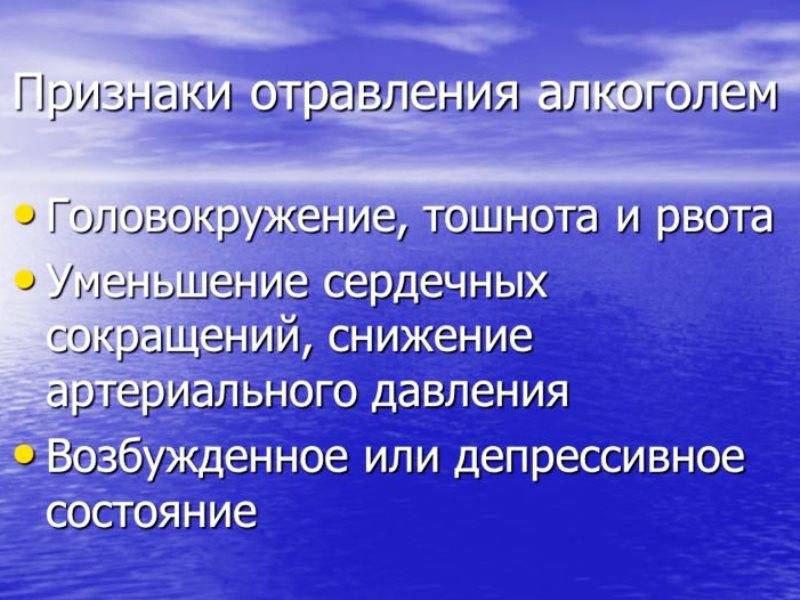 Признаки отравления алкоголем

• Головокружение, тошнота и рвота
• Уменьшение сердечных сокращений, снижение артериального давления
• Возбужденное или депрессивное состояние